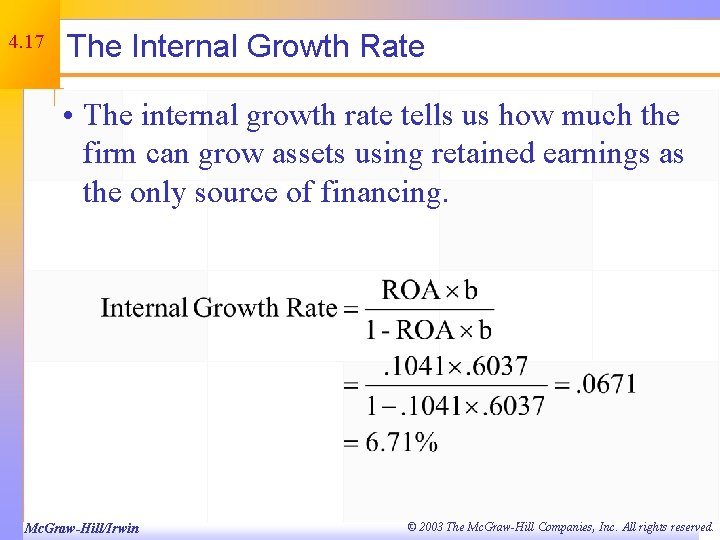 4.17

The Internal Growth Rate

• The internal growth rate tells us how much the firm can grow assets using retained earnings as the only source of financing.

$\text{Internal Growth Rate} = \frac{\text{ROA} \times \text{b}}{1 - \text{ROA} \times \text{b}}$

$= \frac{.1041 \times .6037}{1 - .1041 \times .6037} = .0671$

$= 6.71\%$

McGraw-Hill/Irwin

© 2003 The McGraw-Hill Companies, Inc. All rights reserved.